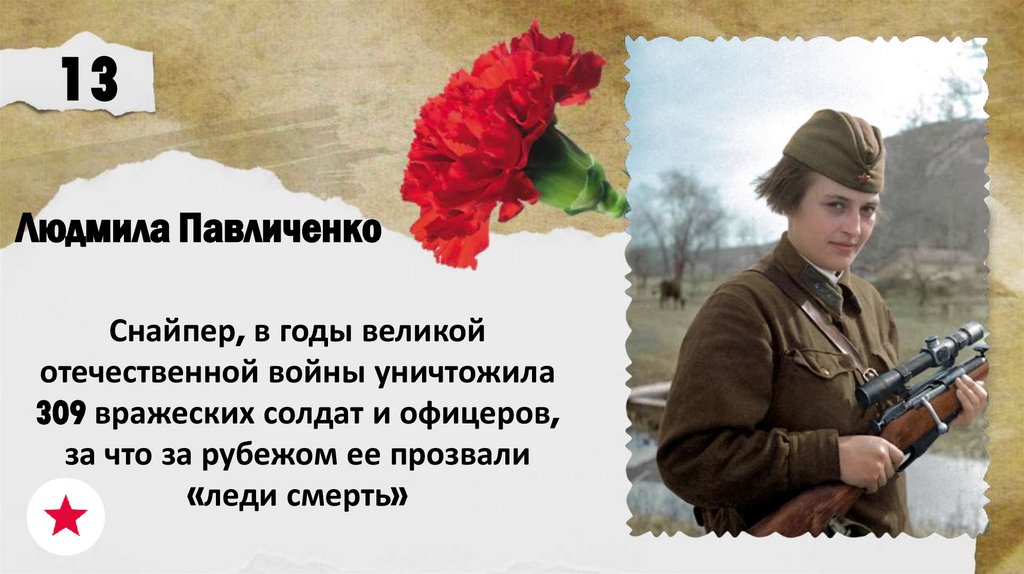 13

Людмила Павличенко

Снайпер, в годы великой отечественной войны уничтожила 309 вражеских солдат и офицеров, за что за рубежом ее прозвали «леди смерть»